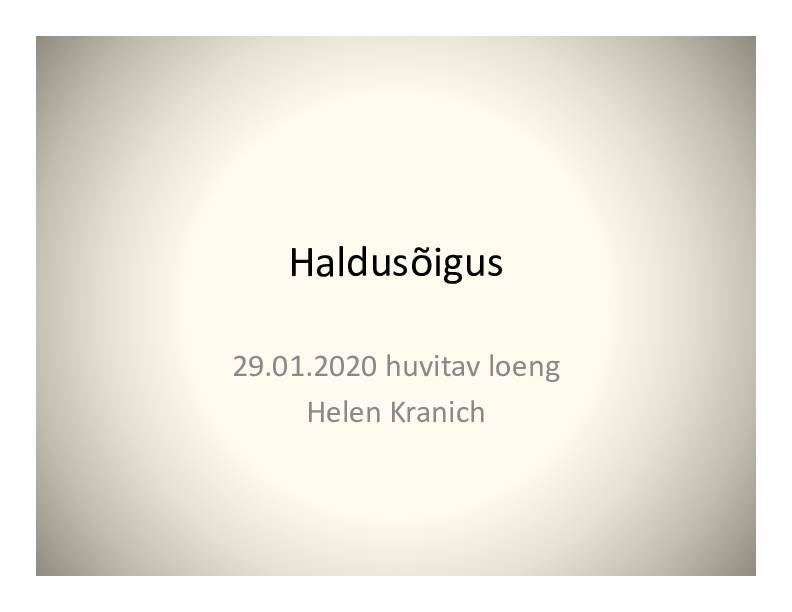 Haldusõigus

29.01.2020 huvitav loeng
Helen Kranich